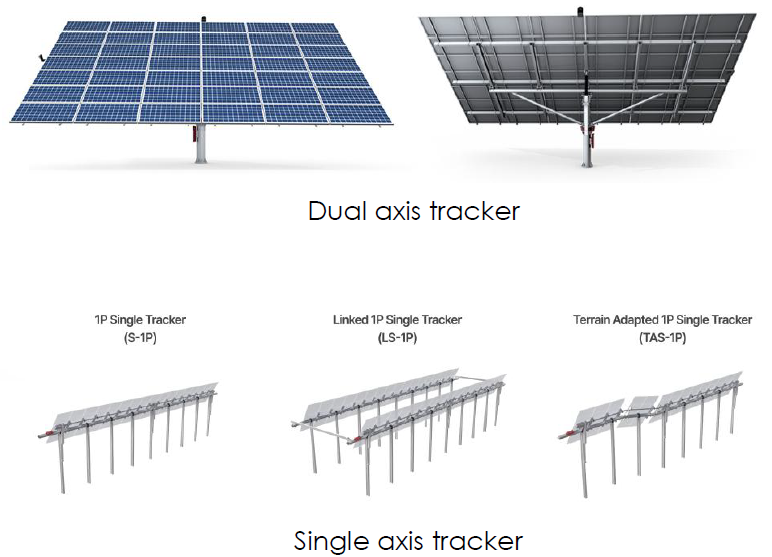 Dual axis tracker

1P Single Tracker
(S-1P)

Linked 1P Single Tracker
(LS-1P)

Terrain Adapted 1P Single Tracker
(TAS-1P)

Single axis tracker